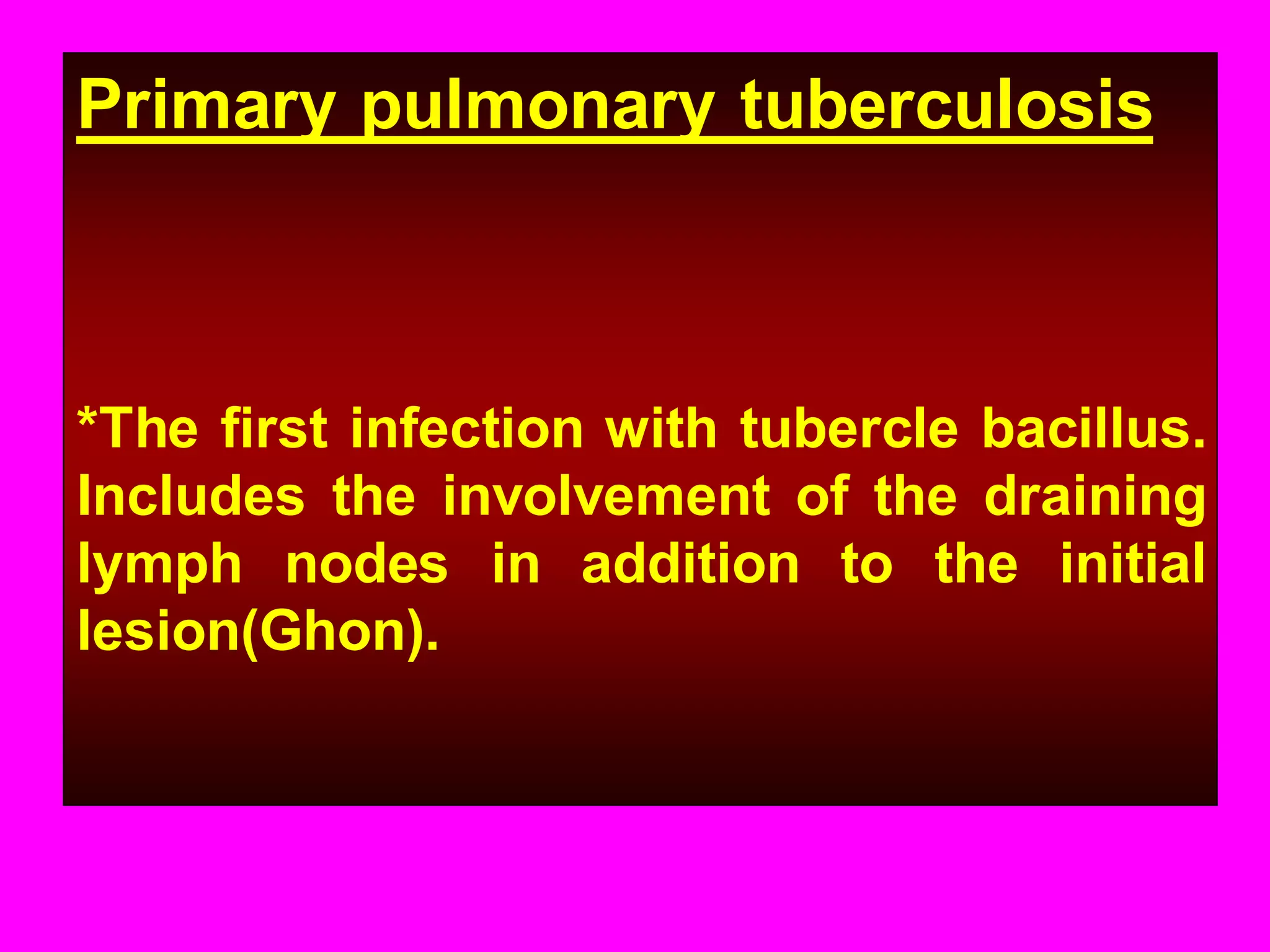 Primary pulmonary tuberculosis

*The first infection with tubercle bacillus. Includes the involvement of the draining lymph nodes in addition to the initial lesion(Ghon).